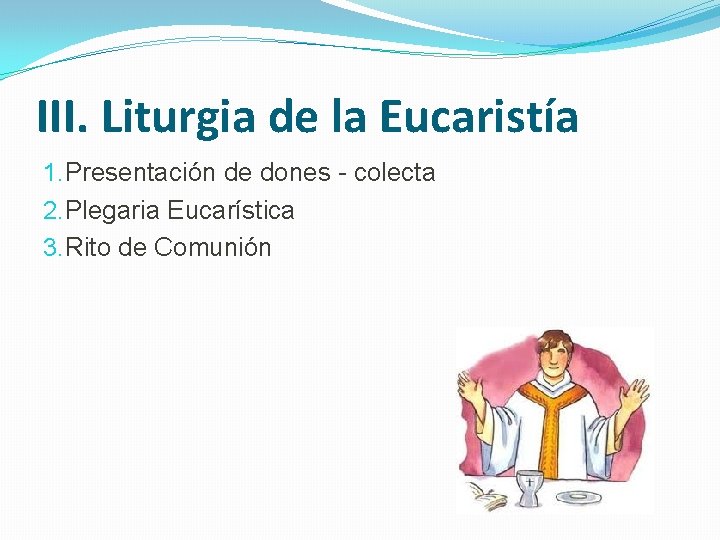 III. Liturgia de la Eucaristía

1. Presentación de dones - colecta
2. Plegaria Eucarística
3. Rito de Comunión